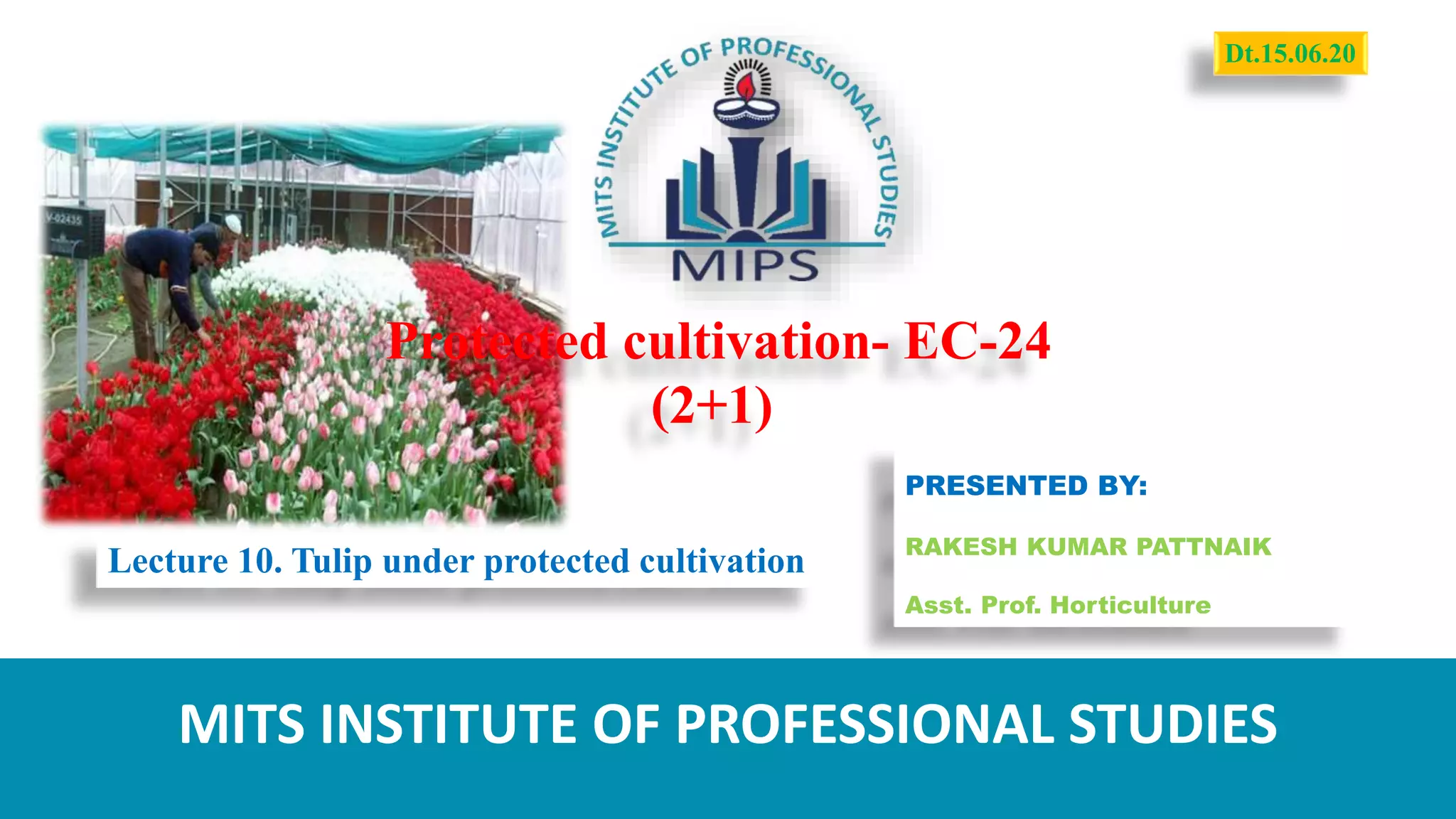 Dt.15.06.20

MITS INSTITUTE OF PROFESSIONAL STUDIES

MIPS

V-02435

Protected cultivation- EC-24 (2+1)

Lecture 10. Tulip under protected cultivation

PRESENTED BY:

RAKESH KUMAR PATTNAIK

Asst. Prof. Horticulture

MITS INSTITUTE OF PROFESSIONAL STUDIES